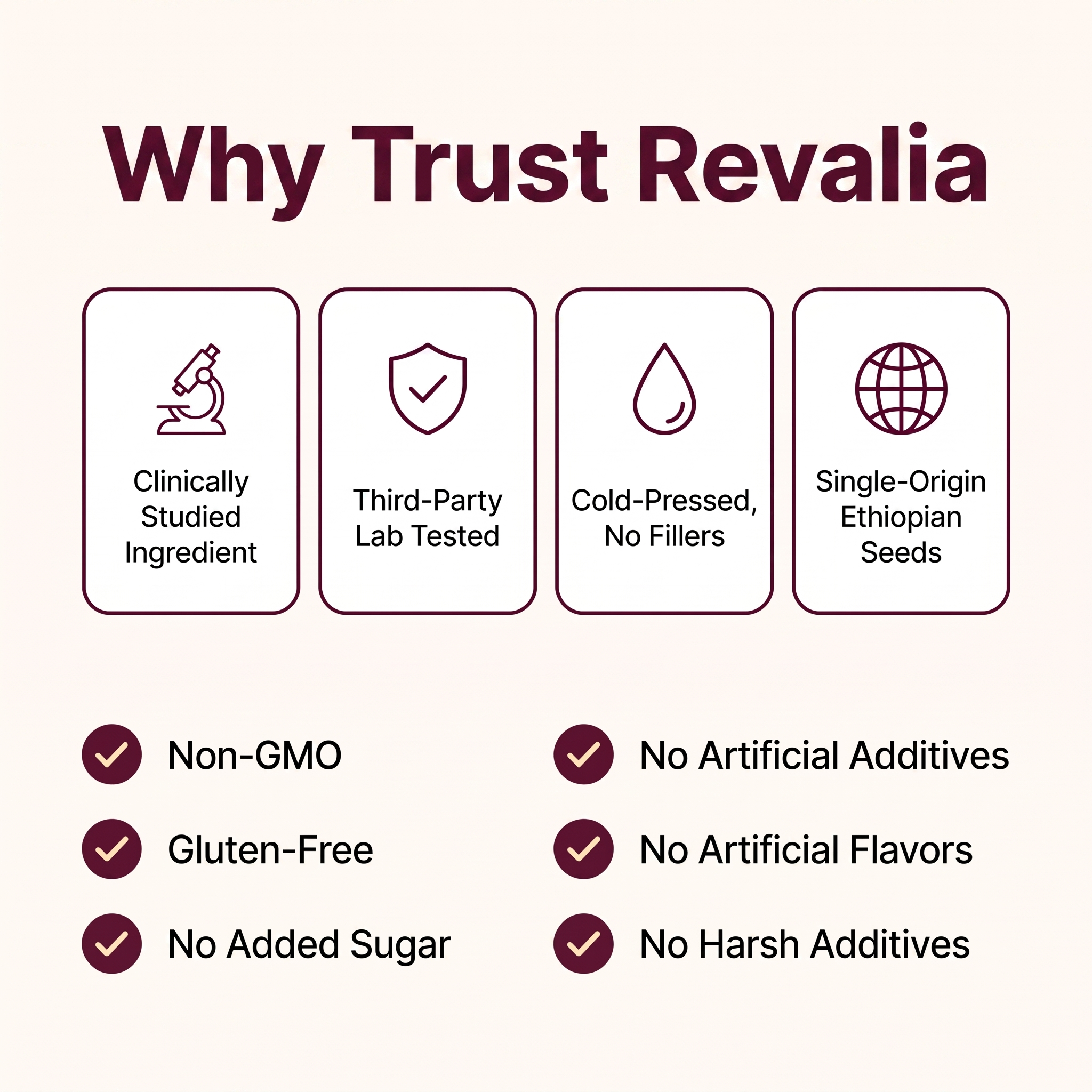 Why Trust Revalia

Clinically Studied Ingredient

Third-Party Lab Tested

Cold-Pressed, No Fillers

Single-Origin Ethiopian Seeds

Non-GMO

Gluten-Free

No Added Sugar

No Artificial Additives

No Artificial Flavors

No Harsh Additives